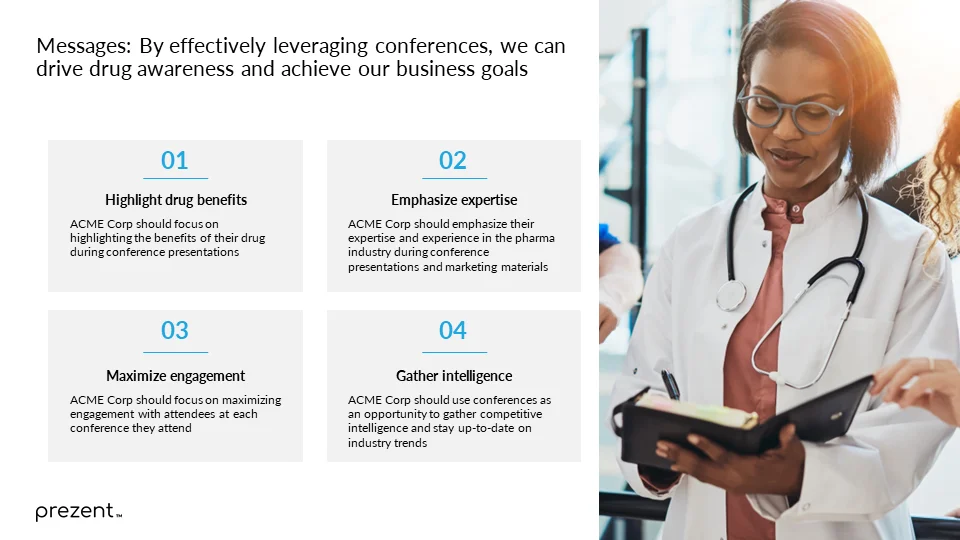 Messages: By effectively leveraging conferences, we can drive drug awareness and achieve our business goals

01

Highlight drug benefits

ACME Corp should focus on highlighting the benefits of their drug during conference presentations

02

Emphasize expertise

ACME Corp should emphasize their expertise and experience in the pharma industry during conference presentations and marketing materials

03

Maximize engagement

ACME Corp should focus on maximizing engagement with attendees at each conference they attend

04

Gather intelligence

ACME Corp should use conferences as an opportunity to gather competitive intelligence and stay up-to-date on industry trends

prezent™